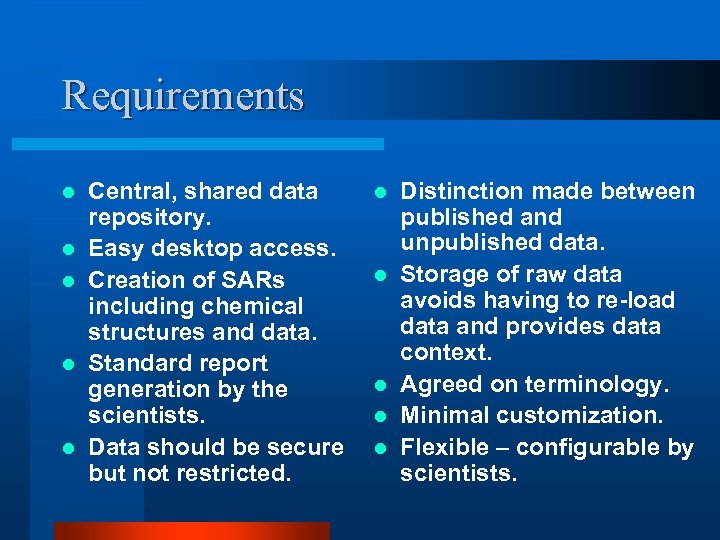 Requirements

- Central, shared data repository.
- Easy desktop access.
- Creation of SARs including chemical structures and data.
- Standard report generation by the scientists.
- Data should be secure but not restricted.

- Distinction made between published and unpublished data.
- Storage of raw data avoids having to re-load data and provides data context.
- Agreed on terminology.
- Minimal customization.
- Flexible – configurable by scientists.